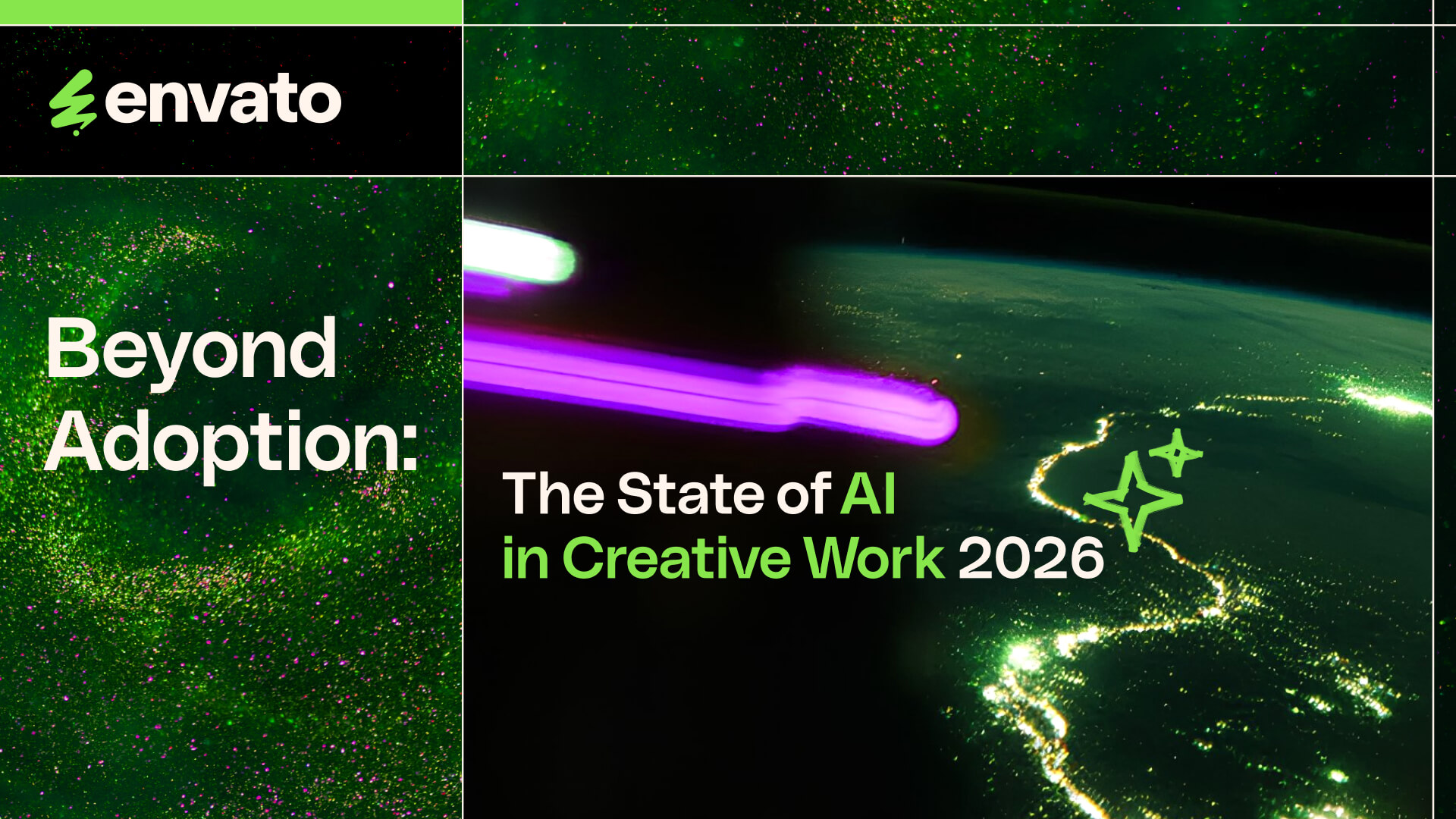 envato

Beyond Adoption:

The State of AI in Creative Work 2026